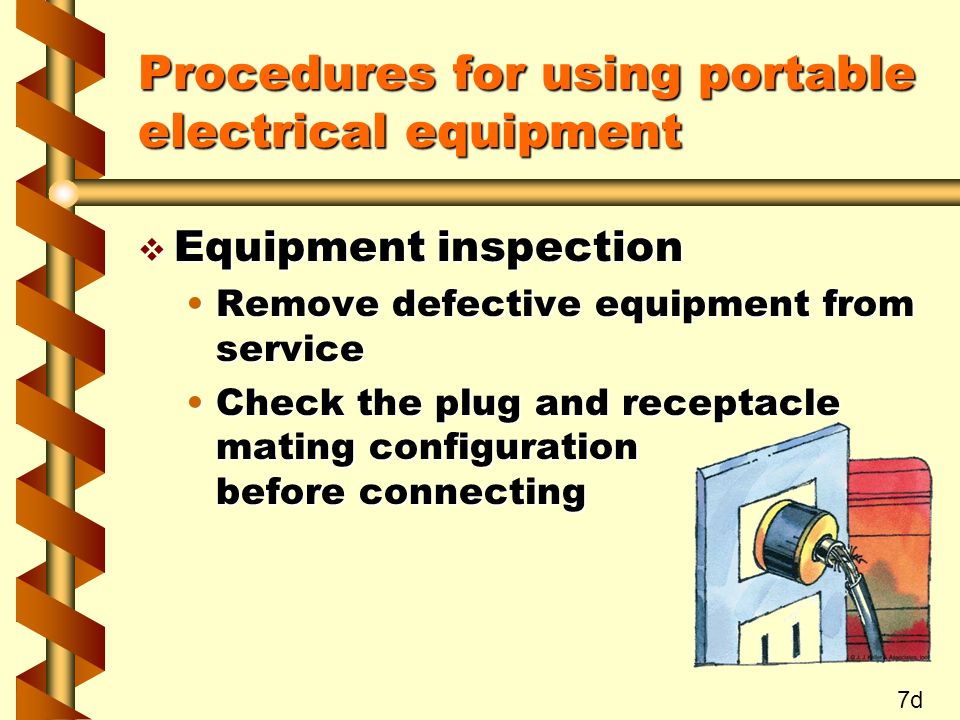 Procedures for using portable electrical equipment

❖ Equipment inspection

• Remove defective equipment from service

• Check the plug and receptacle mating configuration before connecting

7d